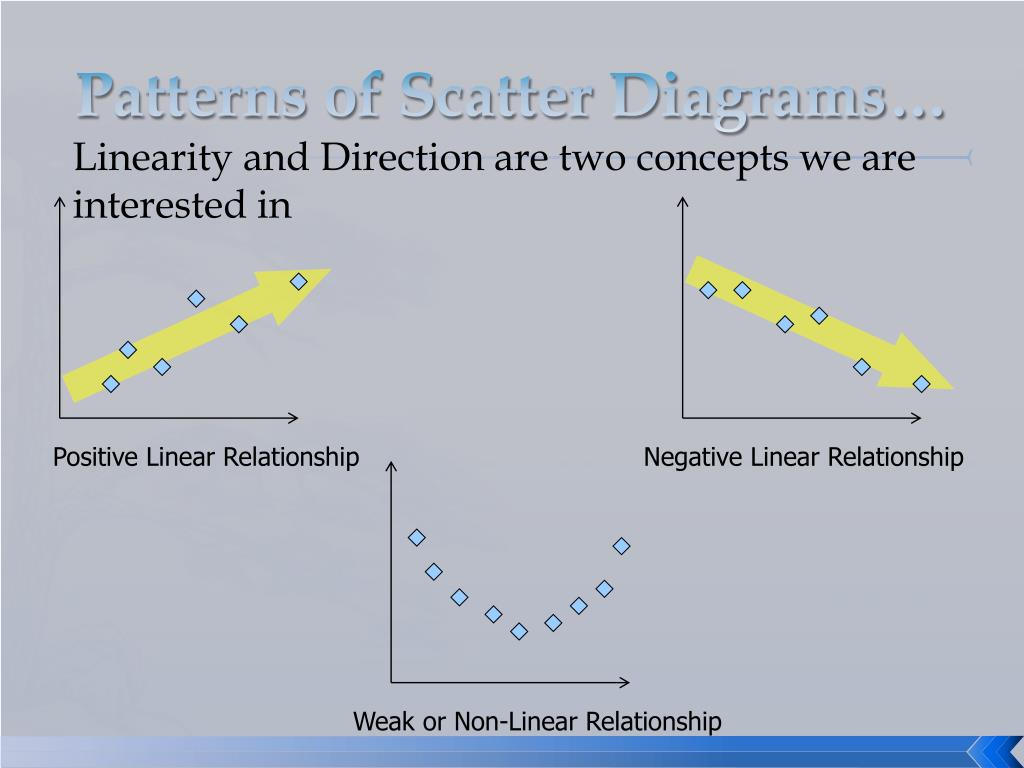 Patterns of Scatter Diagrams…

Linearity and Direction are two concepts we are interested in

Positive Linear Relationship

Negative Linear Relationship

Weak or Non-Linear Relationship